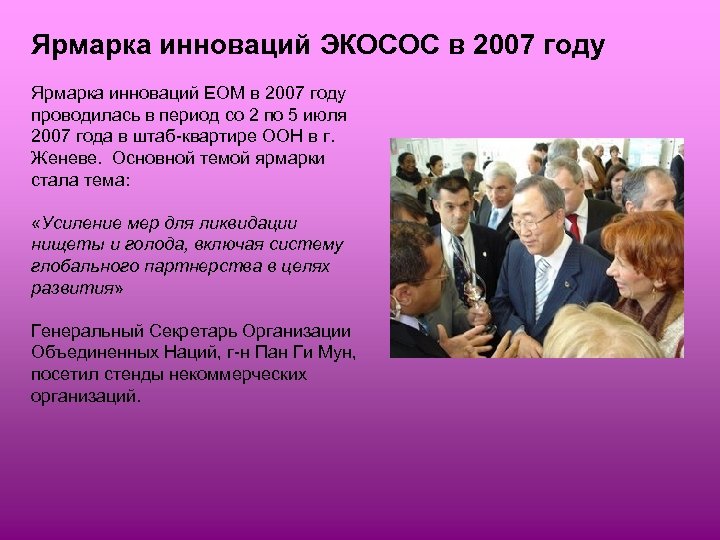 Ярмарка инноваций ЭКОСОС в 2007 году

Ярмарка инноваций ЕОМ в 2007 году проводилась в период со 2 по 5 июля 2007 года в штаб-квартире ООН в г. Женеве. Основной темой ярмарки стала тема:

«Усиление мер для ликвидации нищеты и голода, включая систему глобального партнерства в целях развития»

Генеральный Секретарь Организации Объединенных Наций, г-н Пан Ги Мун, посетил стенды некоммерческих организаций.